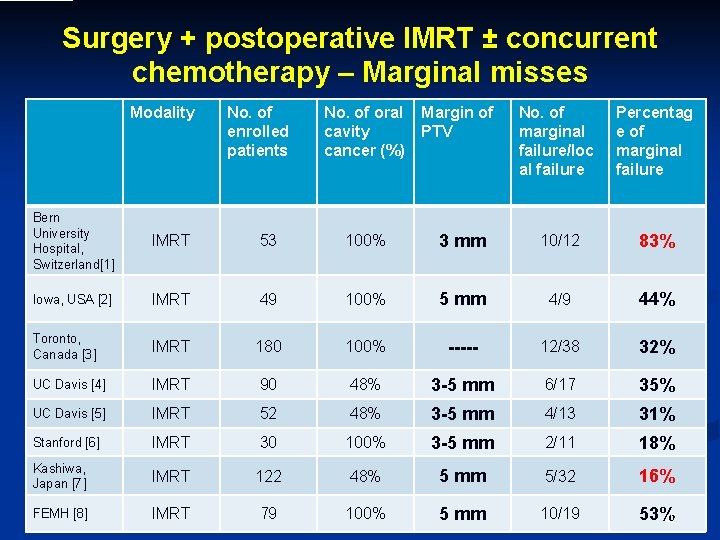 Surgery + postoperative IMRT ± concurrent chemotherapy – Marginal misses

| | Modality | No. of enrolled patients | No. of oral cavity cancer (%) | Margin of PTV | No. of marginal failure/local failure | Percentage of marginal failure |
|---|---|---|---|---|---|---|
| Bern University Hospital, Switzerland[1] | IMRT | 53 | 100% | 3 mm | 10/12 | 83% |
| Iowa, USA [2] | IMRT | 49 | 100% | 5 mm | 4/9 | 44% |
| Toronto, Canada [3] | IMRT | 180 | 100% | ----- | 12/38 | 32% |
| UC Davis [4] | IMRT | 90 | 48% | 3-5 mm | 6/17 | 35% |
| UC Davis [5] | IMRT | 52 | 48% | 3-5 mm | 4/13 | 31% |
| Stanford [6] | IMRT | 30 | 100% | 3-5 mm | 2/11 | 18% |
| Kashiwa, Japan [7] | IMRT | 122 | 48% | 5 mm | 5/32 | 16% |
| FEMH [8] | IMRT | 79 | 100% | 5 mm | 10/19 | 53% |